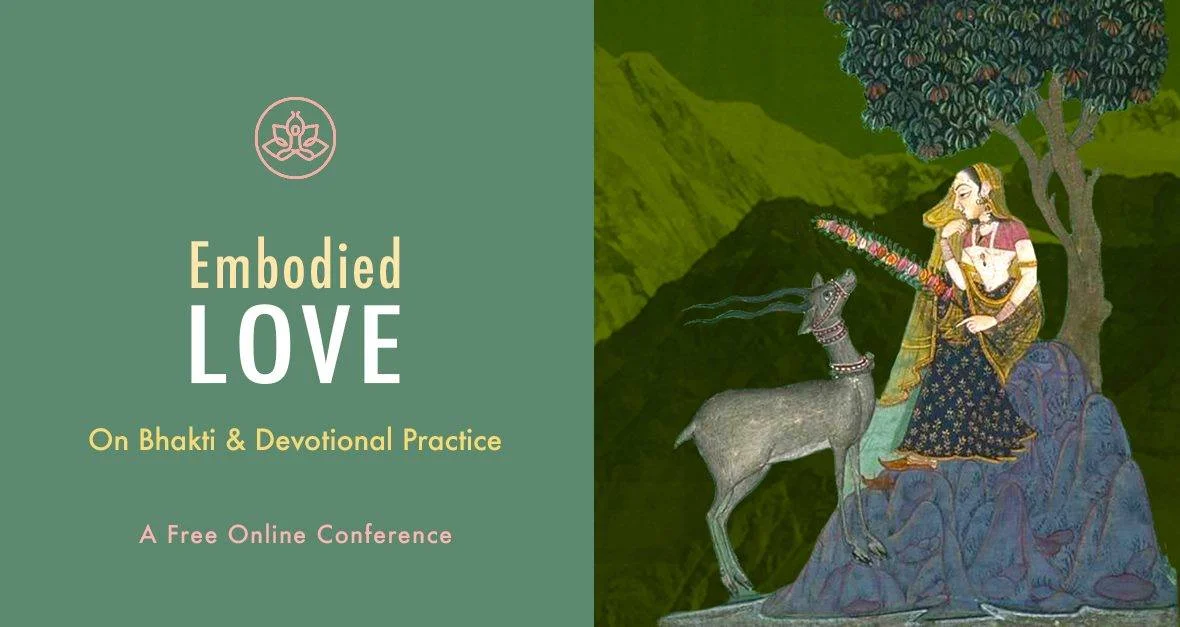 Embodied
LOVE

On Bhakti & Devotional Practice

A Free Online Conference